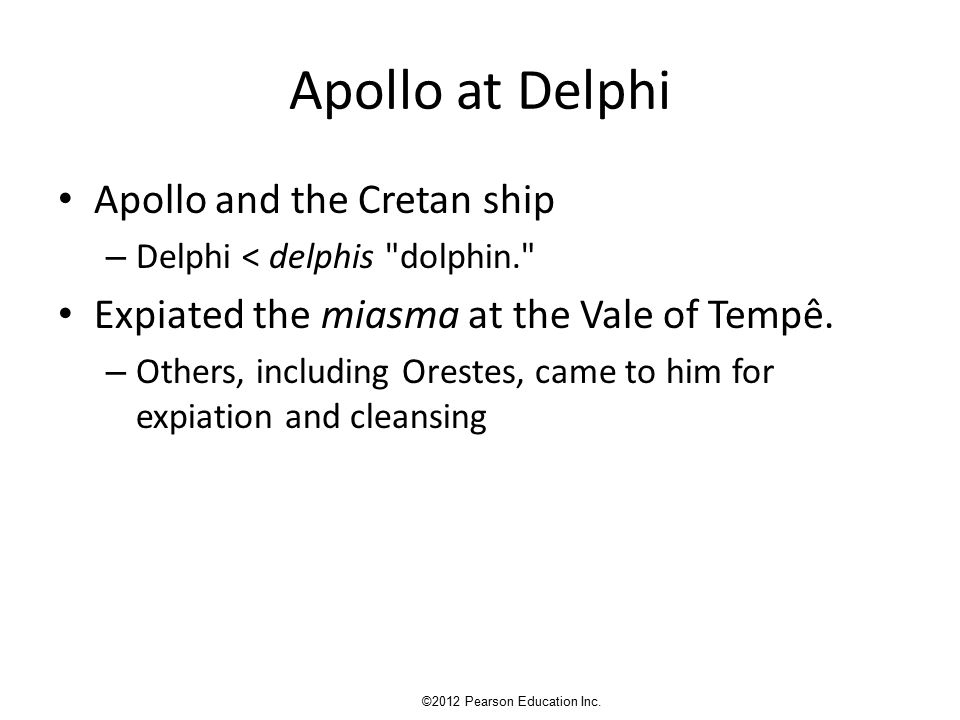 Apollo at Delphi

• Apollo and the Cretan ship
 – Delphi < delphis "dolphin."
• Expiated the miasma at the Vale of Tempê.
 – Others, including Orestes, came to him for expiation and cleansing

©2012 Pearson Education Inc.